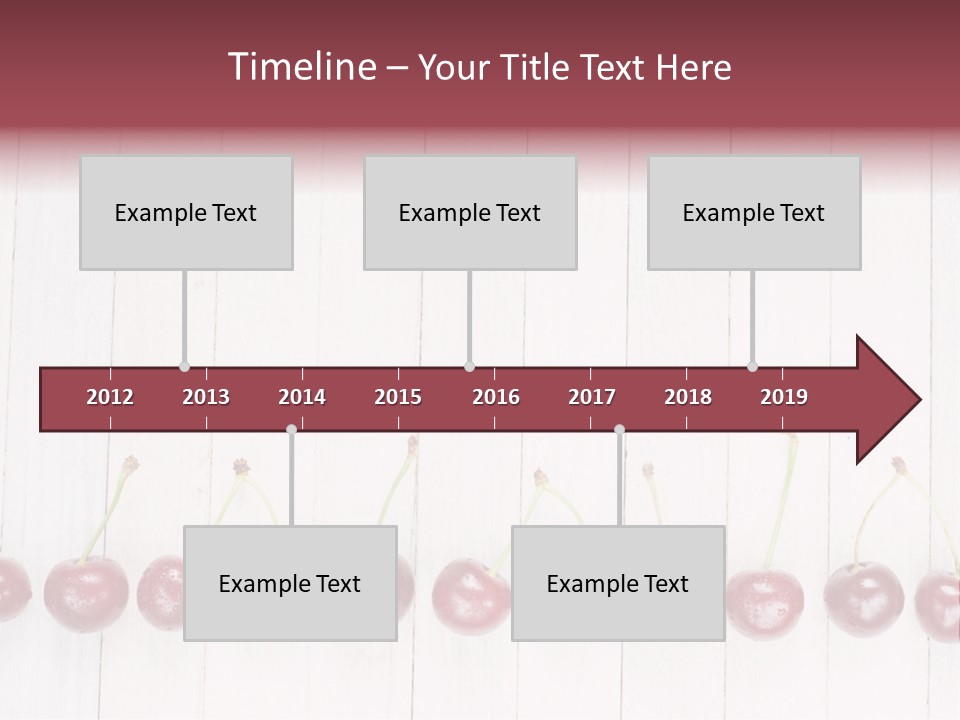 Timeline – Your Title Text Here

Example Text

Example Text

Example Text

2012 2013 2014 2015 2016 2017 2018 2019

Example Text

Example Text